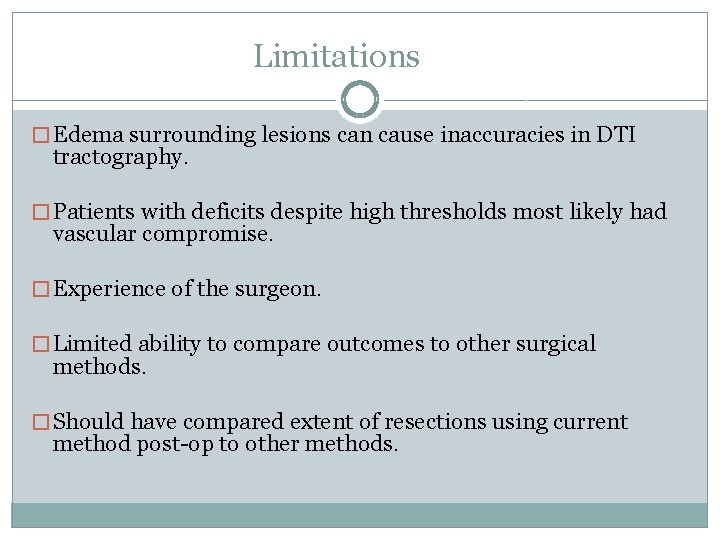 Limitations

□ Edema surrounding lesions can cause inaccuracies in DTI tractography.

□ Patients with deficits despite high thresholds most likely had vascular compromise.

□ Experience of the surgeon.

□ Limited ability to compare outcomes to other surgical methods.

□ Should have compared extent of resections using current method post-op to other methods.